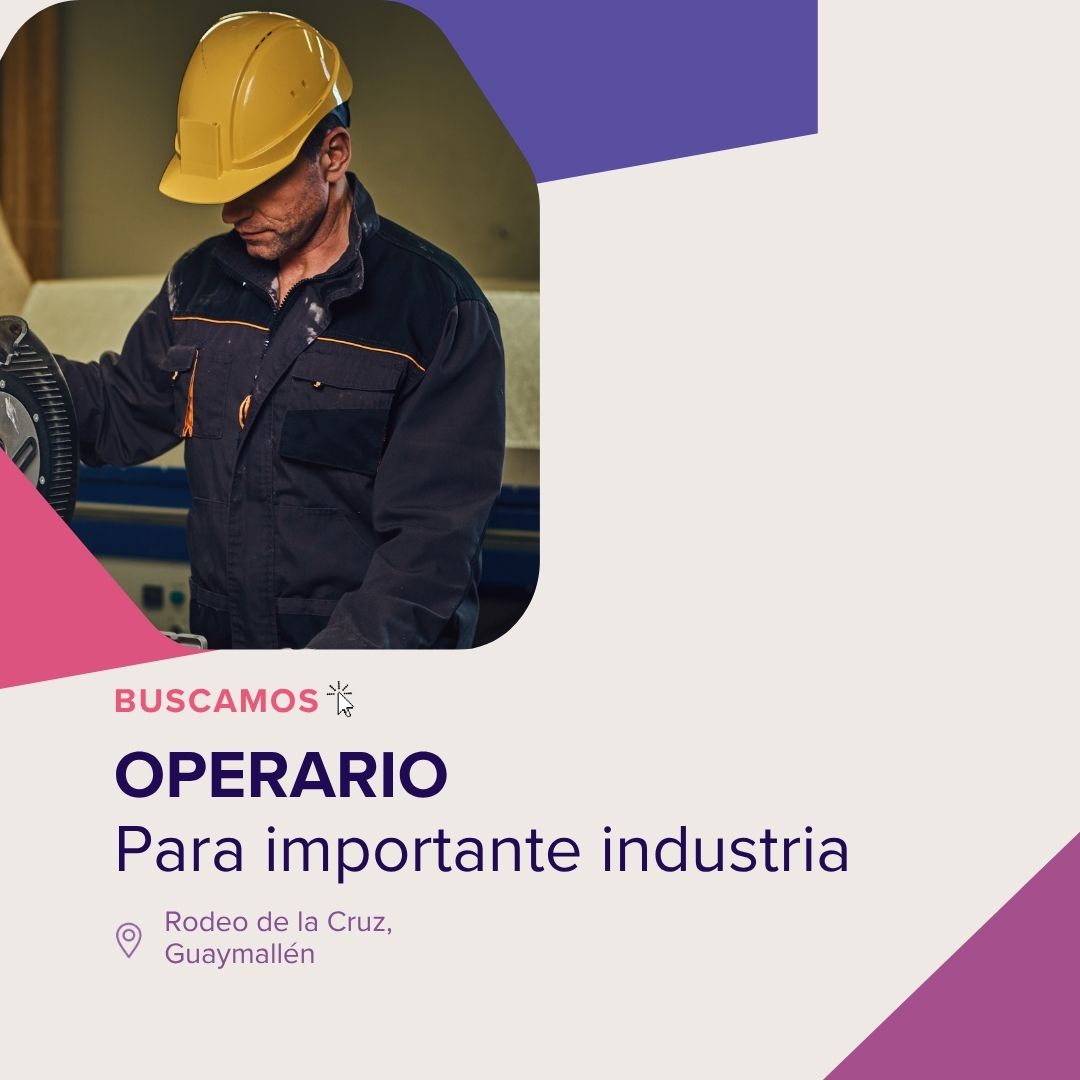 BUSCAMOS

OPERARIO
Para importante industria

Rodeo de la Cruz,
Guaymallén